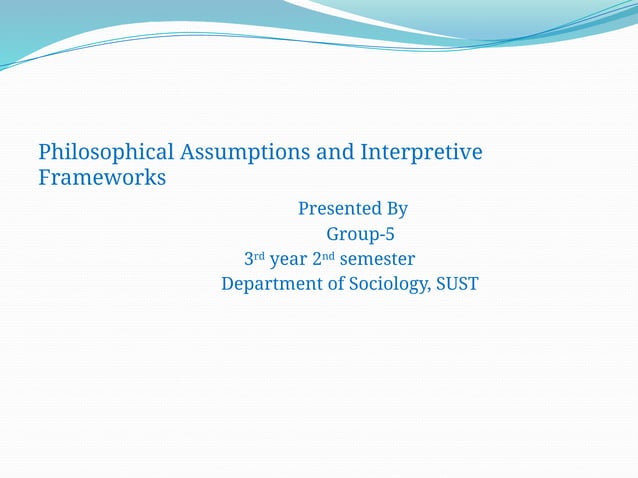 Philosophical Assumptions and Interpretive Frameworks

Presented By
Group-5
3rd year 2nd semester
Department of Sociology, SUST